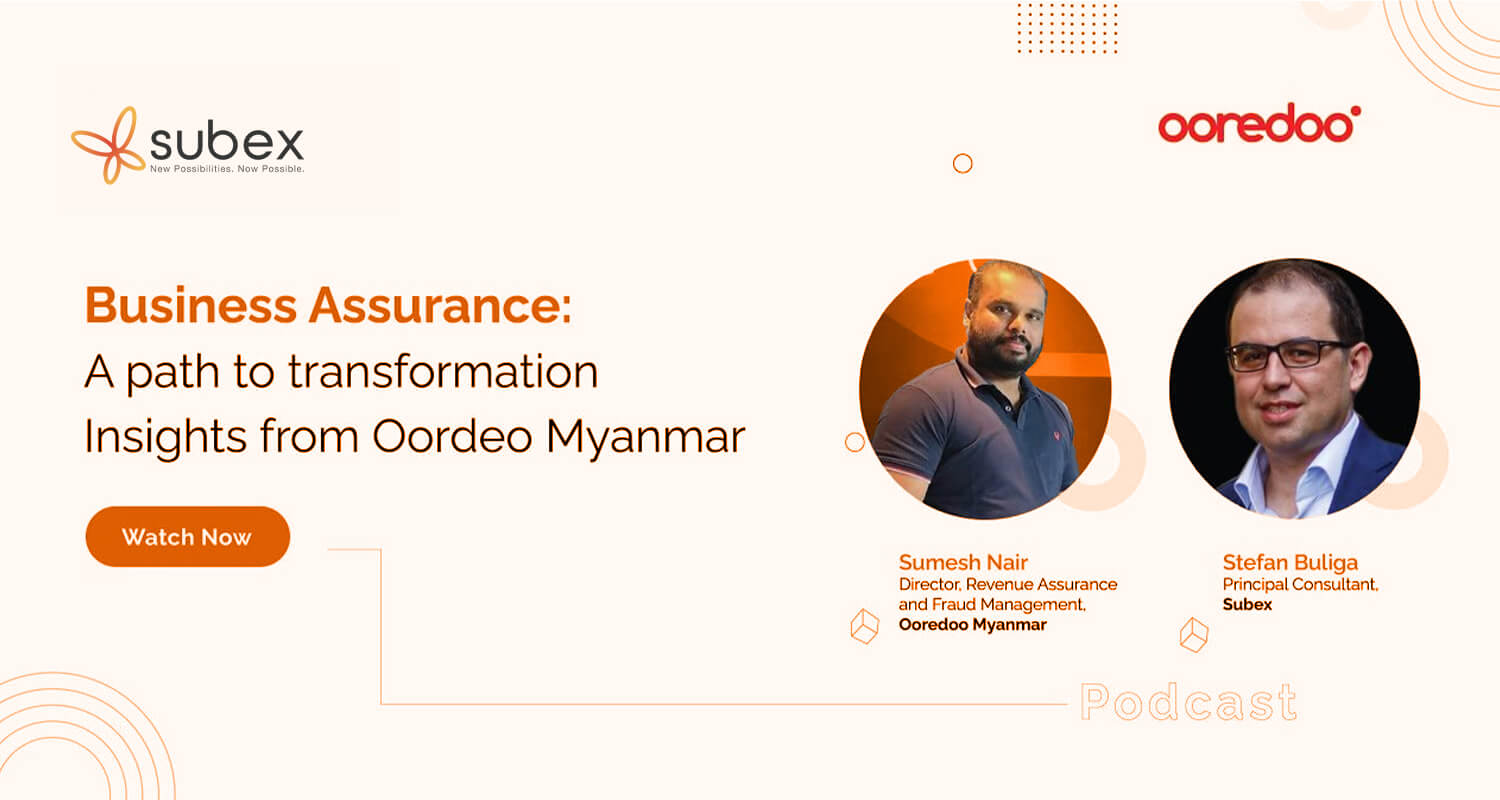 subex
New Possibilities. Now Possible.

ooredoo

Business Assurance:
A path to transformation
Insights from Oordeo Myanmar

Watch Now

Sumesh Nair
Director, Revenue Assurance and Fraud Management,
Ooredoo Myanmar

Stefan Buliga
Principal Consultant,
Subex

Podcast